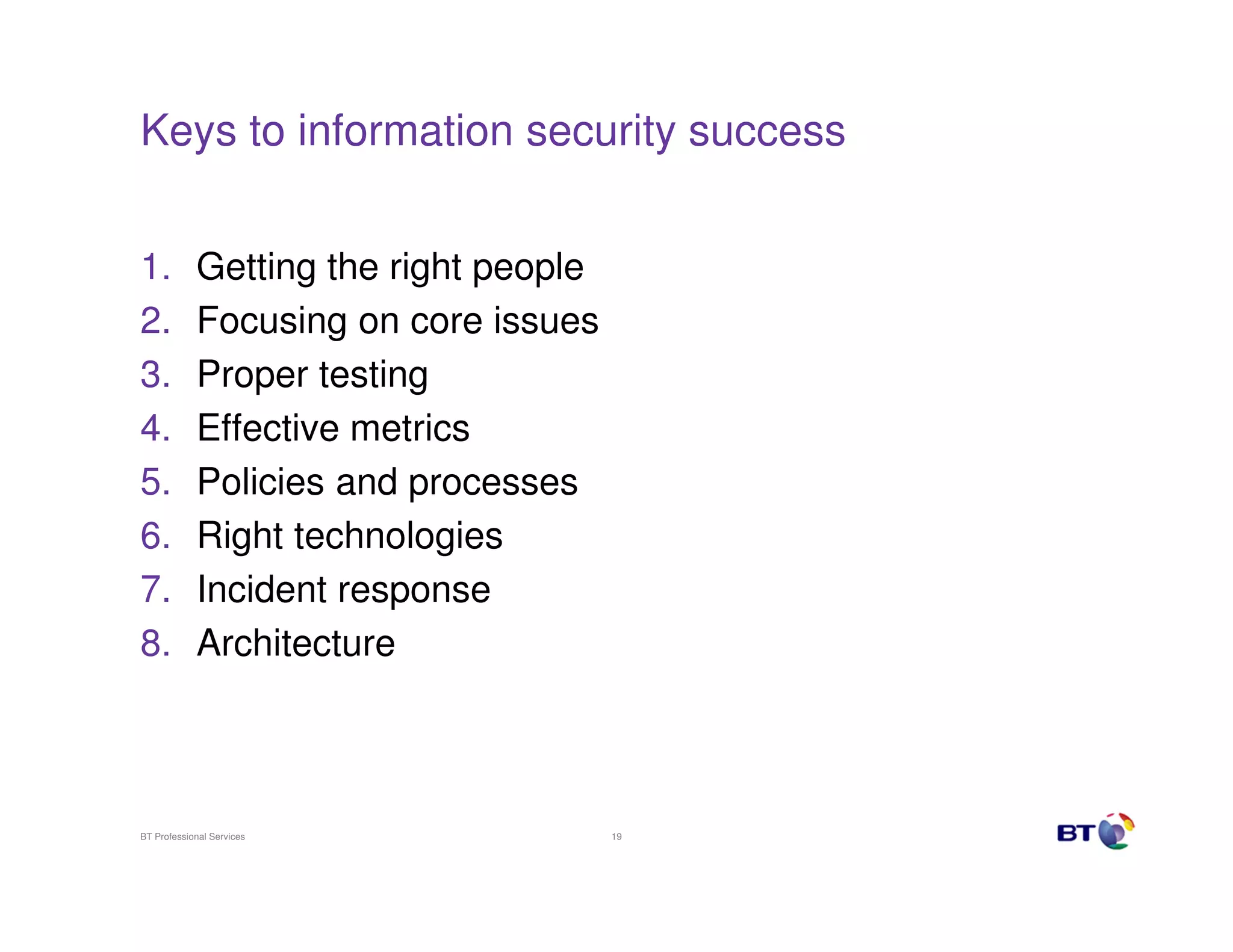 Keys to information security success

1. Getting the right people
2. Focusing on core issues
3. Proper testing
4. Effective metrics
5. Policies and processes
6. Right technologies
7. Incident response
8. Architecture

BT Professional Services

19

BT